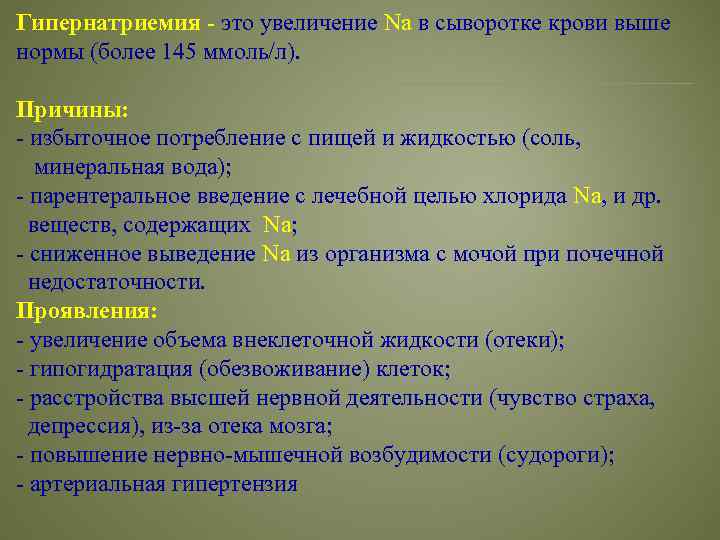 Гипернатриемия - это увеличение Na в сыворотке крови выше нормы (более 145 ммоль/л).

Причины:
- избыточное потребление с пищей и жидкостью (соль, минеральная вода);
- парентеральное введение с лечебной целью хлорида Na, и др. веществ, содержащих Na;
- сниженное выведение Na из организма с мочой при почечной недостаточности.
Проявления:
- увеличение объема внеклеточной жидкости (отеки);
- гипогидратация (обезвоживание) клеток;
- расстройства высшей нервной деятельности (чувство страха, депрессия), из-за отека мозга;
- повышение нервно-мышечной возбудимости (судороги);
- артериальная гипертензия